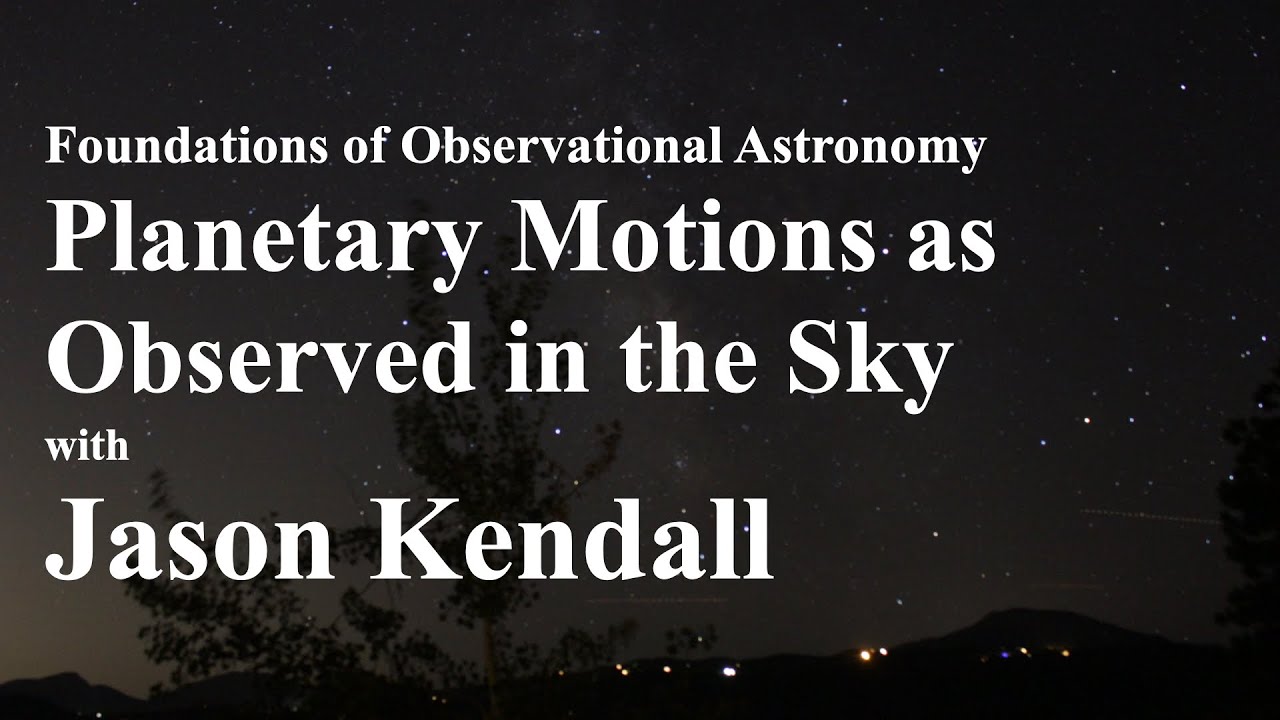 Foundations of Observational Astronomy
Planetary Motions as Observed in the Sky
with
Jason Kendall